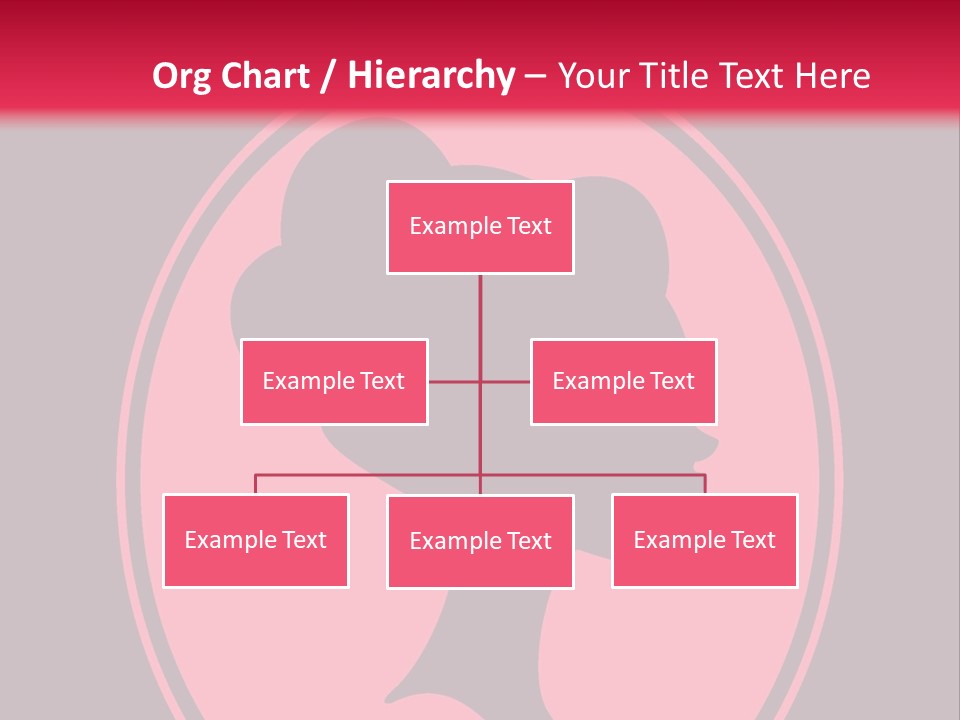 Org Chart / Hierarchy – Your Title Text Here

Example Text

Example Text

Example Text

Example Text

Example Text

Example Text